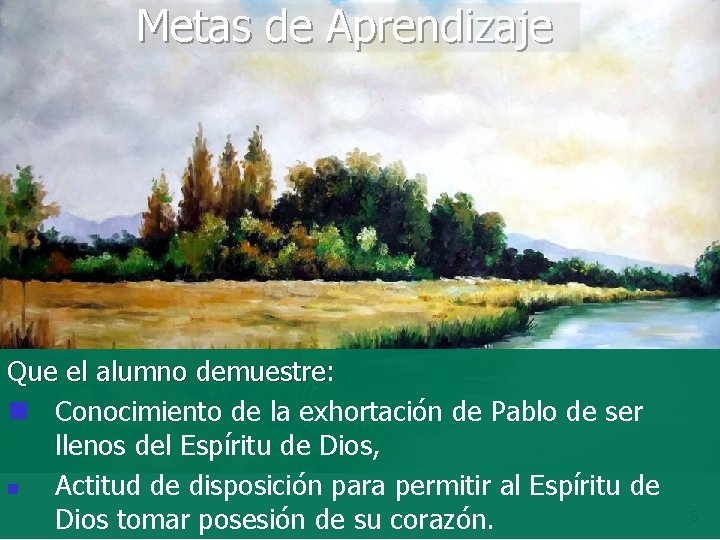 Metas de Aprendizaje

Que el alumno demuestre:

- Conocimiento de la exhortación de Pablo de ser llenos del Espíritu de Dios,
- Actitud de disposición para permitir al Espíritu de Dios tomar posesión de su corazón.

5